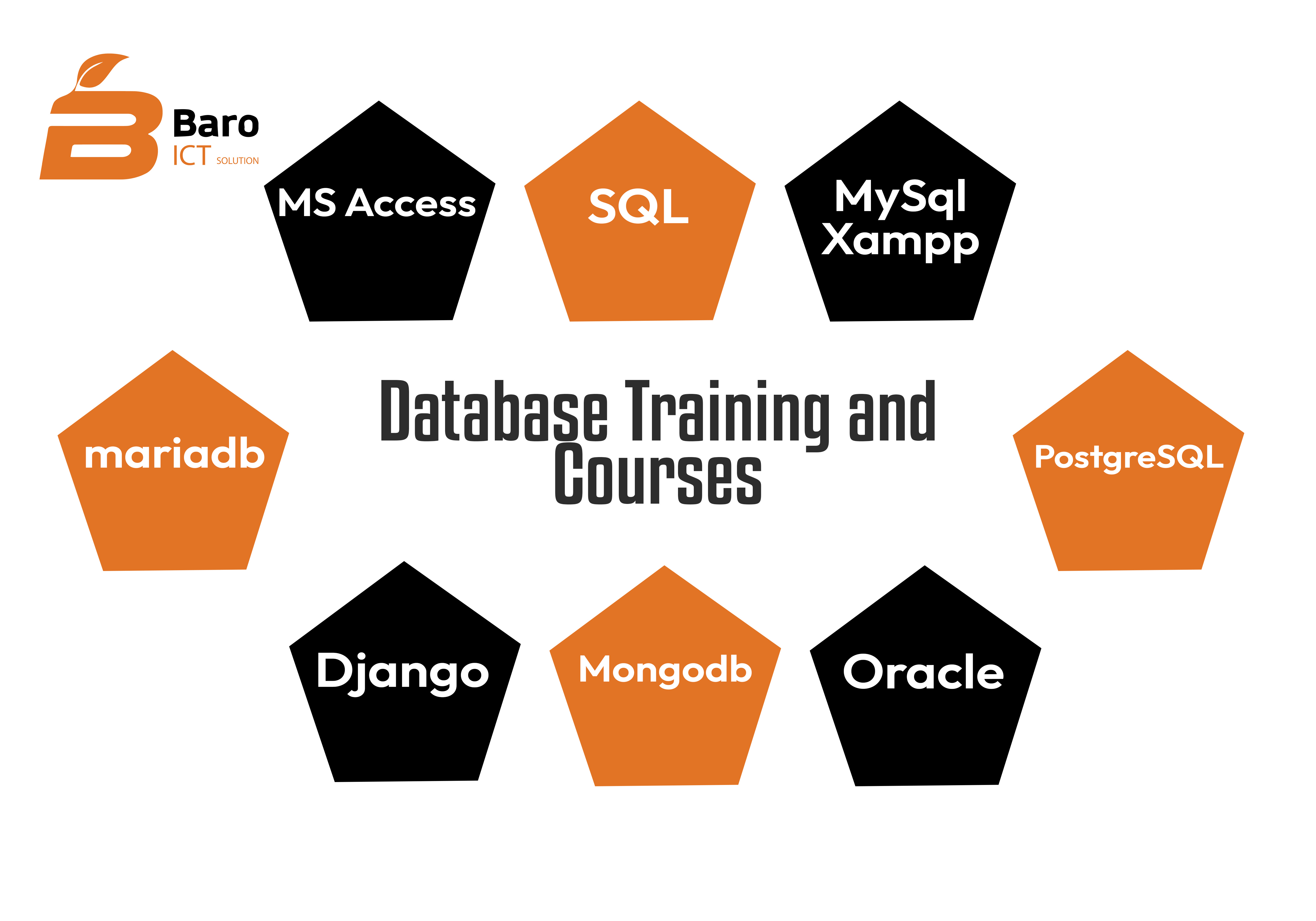 Baro ICT SOLUTION

MS Access

SQL

MySql Xampp

mariadb

Database Training and Courses

PostgreSQL

Django

Mongodb

Oracle